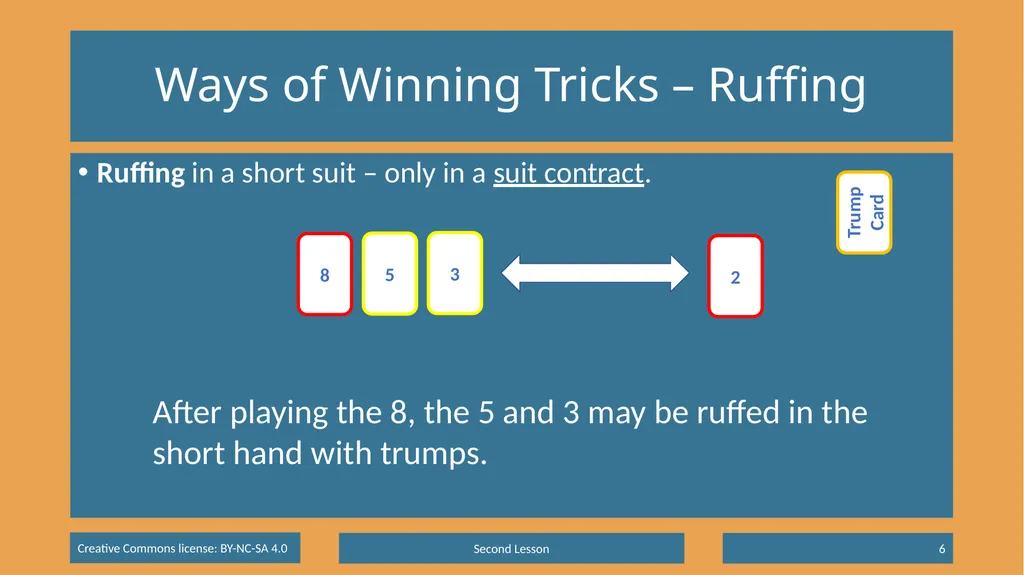 Ways of Winning Tricks – Ruffing

• Ruffing in a short suit – only in a suit contract.

Trump Card

8

5

3

2

After playing the 8, the 5 and 3 may be ruffed in the short hand with trumps.

Creative Commons license: BY-NC-SA 4.0

Second Lesson

6